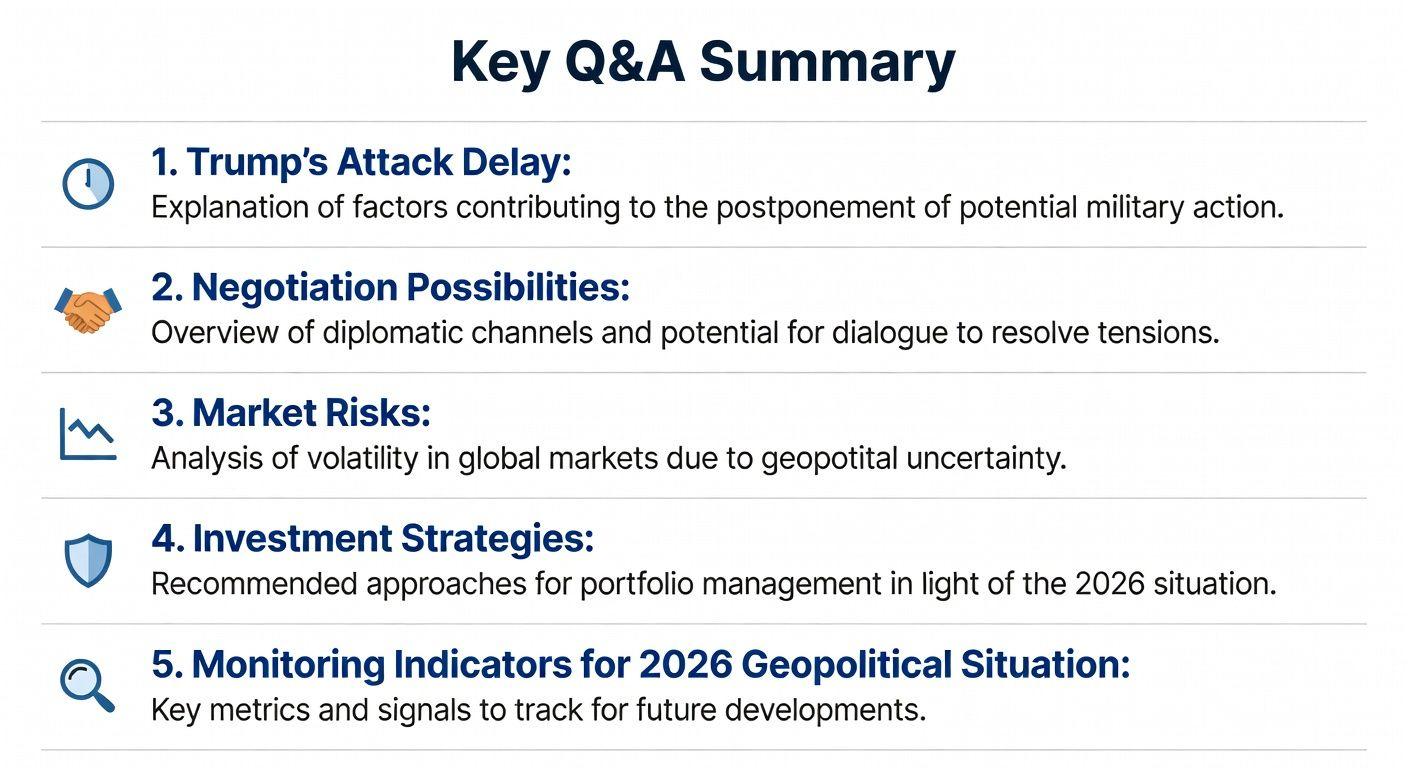 Key Q&A Summary

1. Trump's Attack Delay:
Explanation of factors contributing to the postponement of potential military action.

2. Negotiation Possibilities:
Overview of diplomatic channels and potential for dialogue to resolve tensions.

3. Market Risks:
Analysis of volatility in global markets due to geopotital uncertainty.

4. Investment Strategies:
Recommended approaches for portfolio management in light of the 2026 situation.

5. Monitoring Indicators for 2026 Geopolitical Situation:
Key metrics and signals to track for future developments.